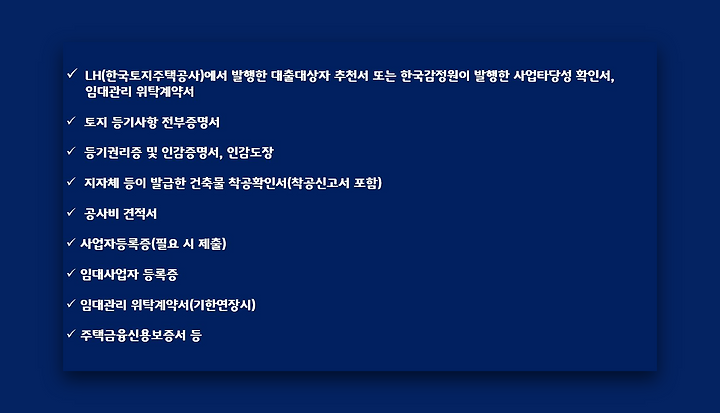 ✓ LH(한국토지주택공사)에서 발행한 대출대상자 추천서 또는 한국감정원이 발행한 사업타당성 확인서, 임대관리 위탁계약서

✓ 토지 등기사항 전부증명서

✓ 등기권리증 및 인감증명서, 인감도장

✓ 지자체 등이 발급한 건축물 착공확인서(착공신고서 포함)

✓ 공사비 견적서

✓ 사업자등록증(필요 시 제출)

✓ 임대사업자 등록증

✓ 임대관리 위탁계약서(기한연장시)

✓ 주택금융신용보증서 등